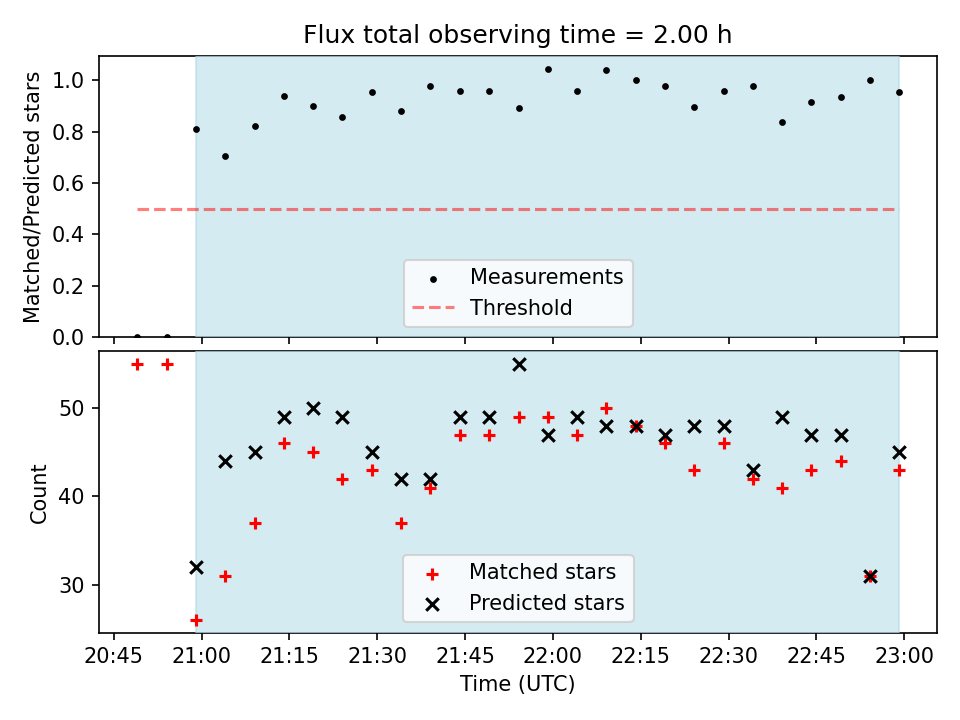 Flux total observing time = 2.00 h

Matched/Predicted stars

1.0
0.8
0.6
0.4
0.2
0.0

Measurements
Threshold

Count

50
40
30

Matched stars
Predicted stars

20:45 21:00 21:15 21:30 21:45 22:00 22:15 22:30 22:45 23:00

Time (UTC)